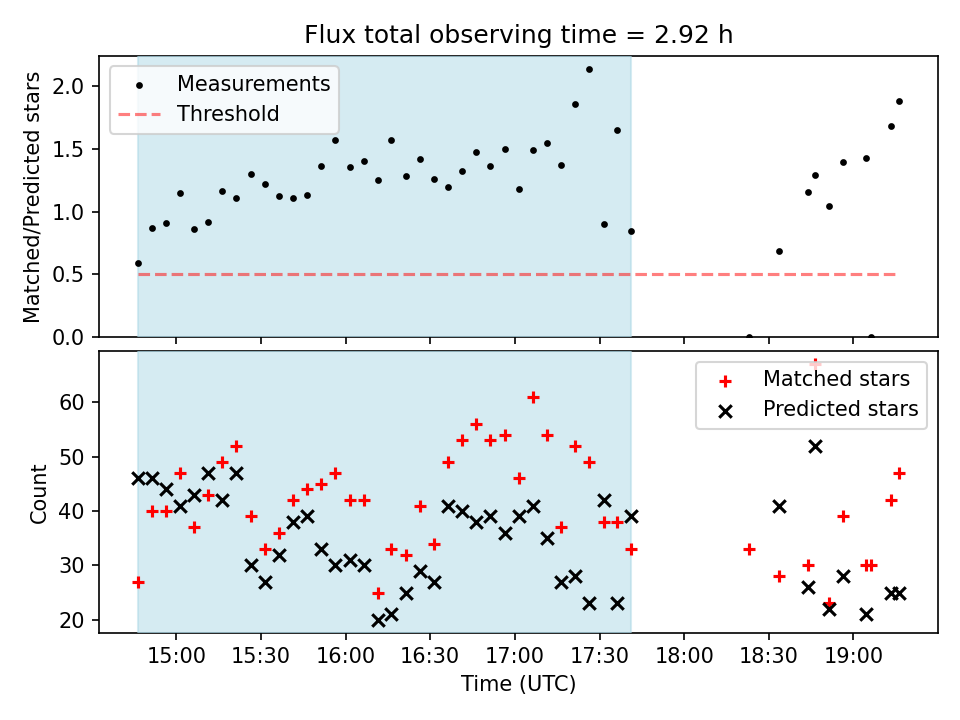 Flux total observing time = 2.92 h

Measurements
Threshold

Matched/Predicted stars

2.0
1.5
1.0
0.5
0.0

Matched stars
Predicted stars

Count

60
50
40
30
20

15:00
15:30
16:00
16:30
17:00
17:30
18:00
18:30
19:00

Time (UTC)